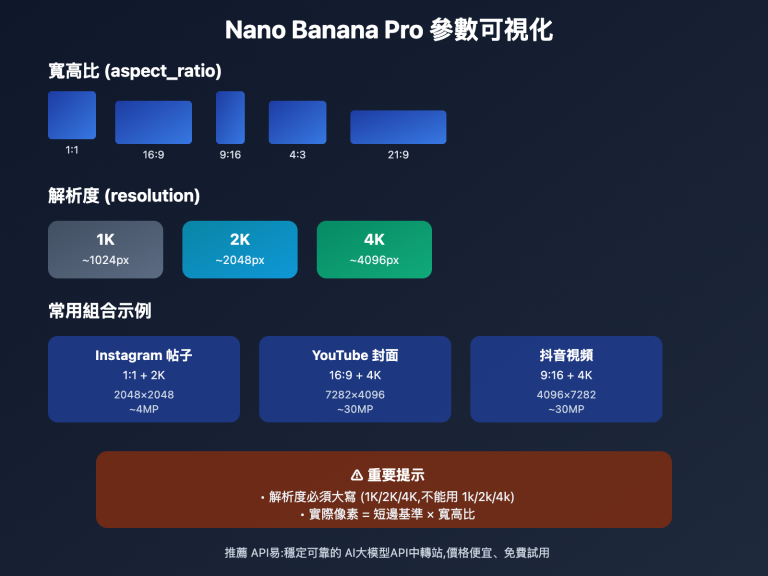 Nano Banana Pro 參數可視化

寬高比 (aspect_ratio)

1:1

16:9

9:16

4:3

21:9

解析度 (resolution)

1K
~1024px

2K
~2048px

4K
~4096px

常用組合示例

Instagram 帖子
1:1 + 2K
2048×2048
~4MP

YouTube 封面
16:9 + 4K
7282×4096
~30MP

抖音視頻
9:16 + 4K
4096×7282
~30MP

⚠ 重要提示
• 解析度必須大寫 (1K/2K/4K,不能用 1k/2k/4k)
• 實際像素 = 短邊基準 × 寬高比

推薦 API易:穩定可靠的 AI大模型API中轉站,價格便宜、免費試用